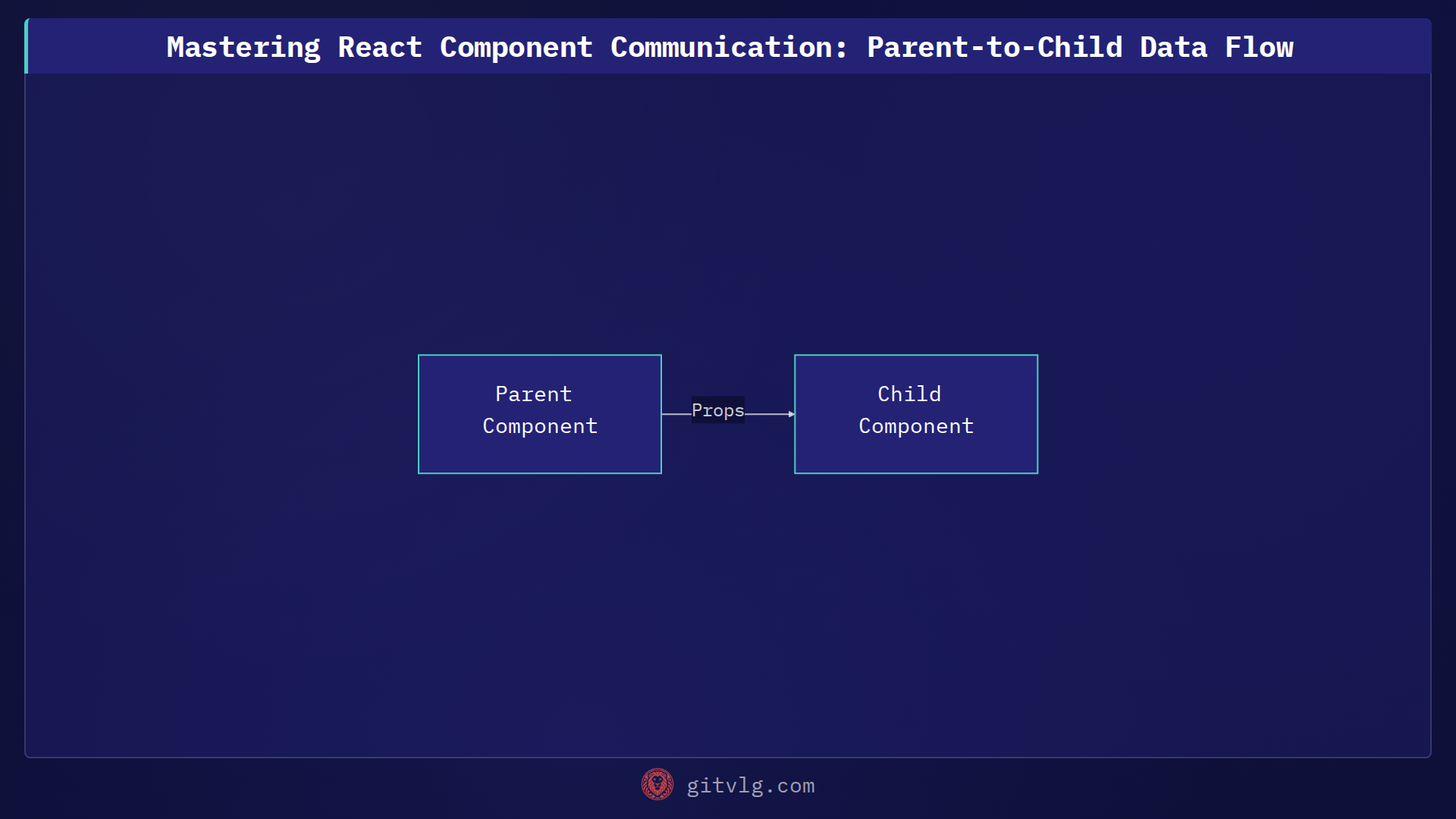 Mastering React Component Communication: Parent-to-Child Data Flow

Parent Component

Props

Child Component

gitvlg.com